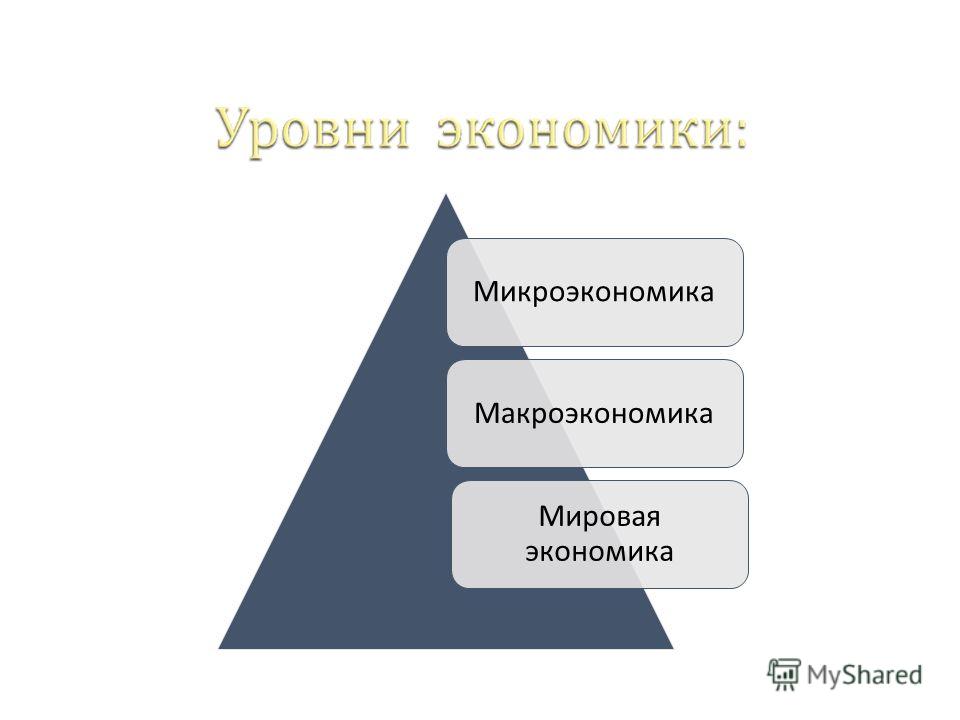 Уровни экономики:

Микроэкономика

Макроэкономика

Мировая экономика

MyShared